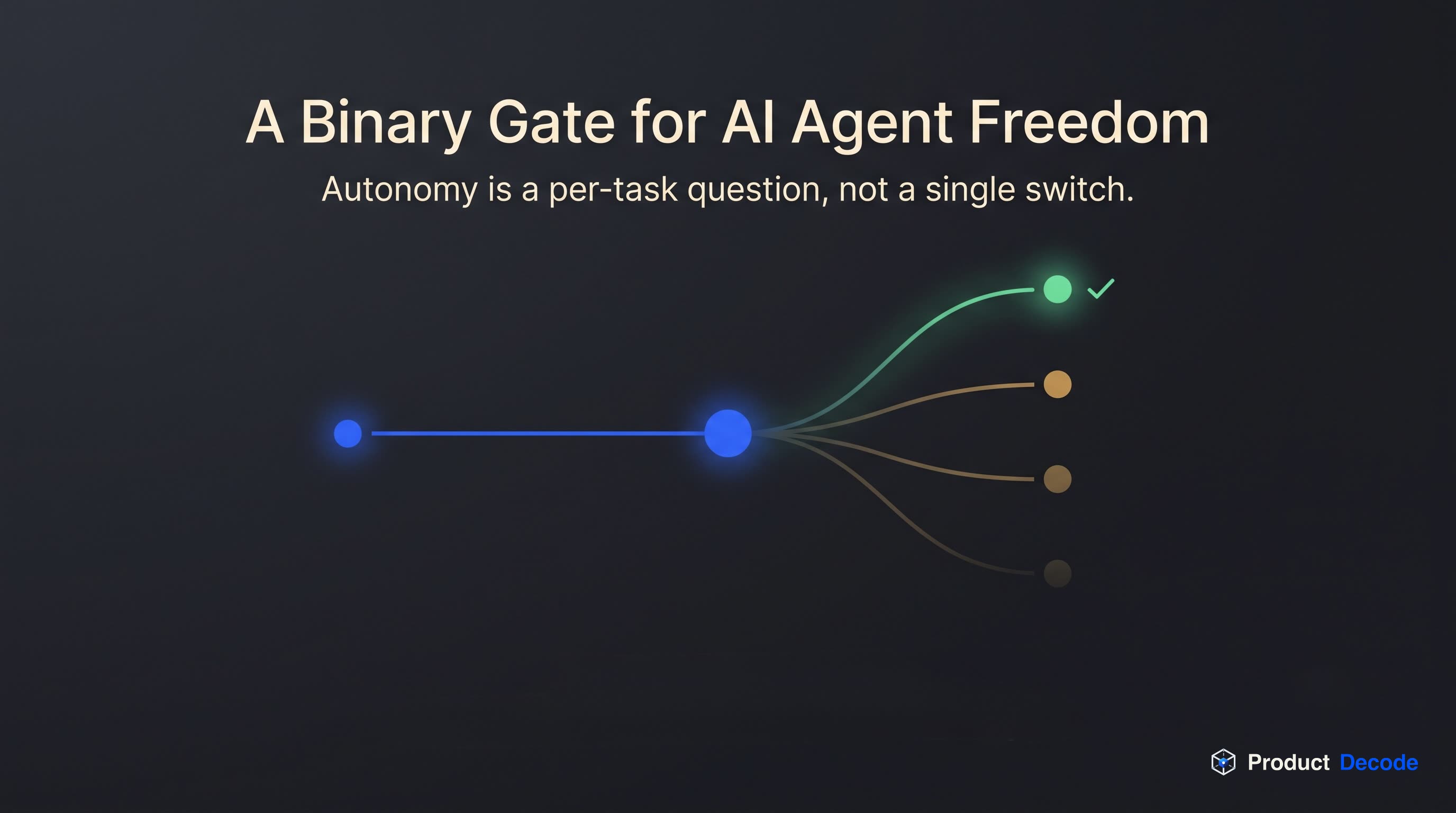 A Binary Gate for AI Agent Freedom

Autonomy is a per-task question, not a single switch.

Product Decode